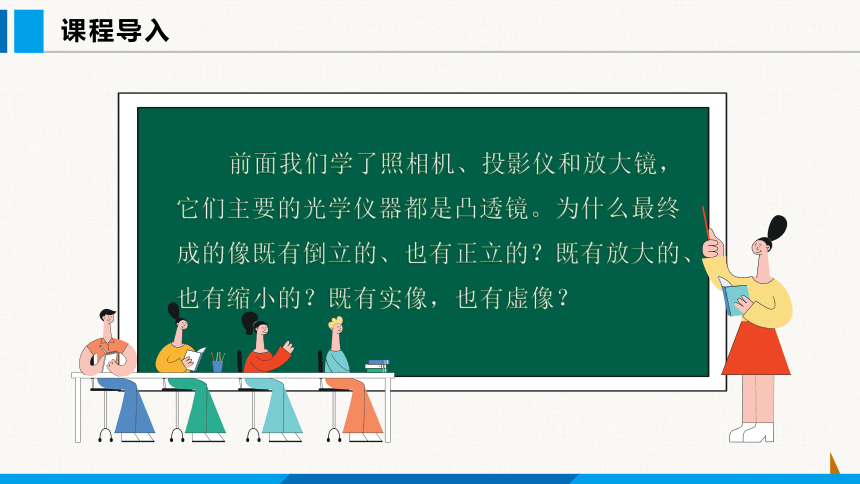 课程导入

前面我们学了照相机、投影仪和放大镜，它们主要的光学仪器都是凸透镜。为什么最终成的像既有倒立的、也有正立的？既有放大的、也有缩小的？既有实像，也有虚像？